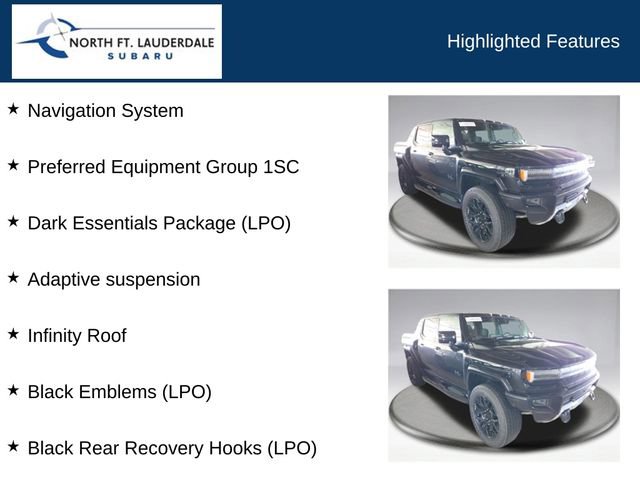 NORTH FT. LAUDERDALE
SUBARU

Highlighted Features

★ Navigation System

★ Preferred Equipment Group 1SC

★ Dark Essentials Package (LPO)

★ Adaptive suspension

★ Infinity Roof

★ Black Emblems (LPO)

★ Black Rear Recovery Hooks (LPO)